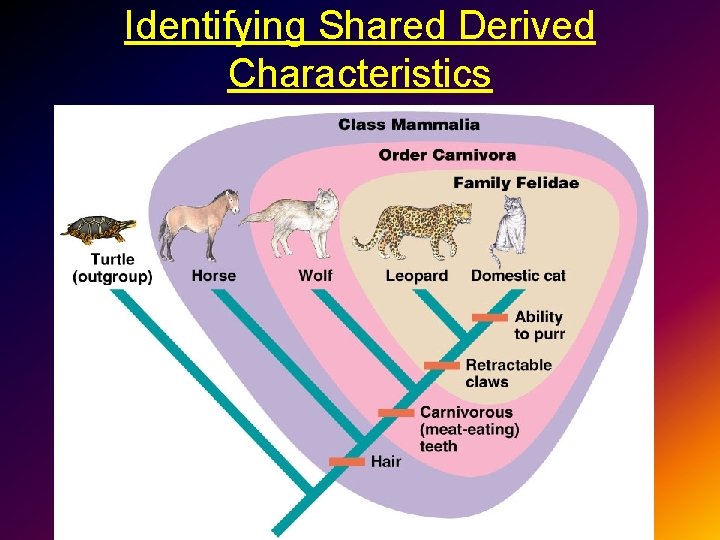 Identifying Shared Derived Characteristics

Class Mammalia

Order Carnivora

Family Felidae

Turtle (outgroup)

Horse

Wolf

Leopard

Domestic cat

Ability to purr

Retractable claws

Carnivorous (meat-eating) teeth

Hair